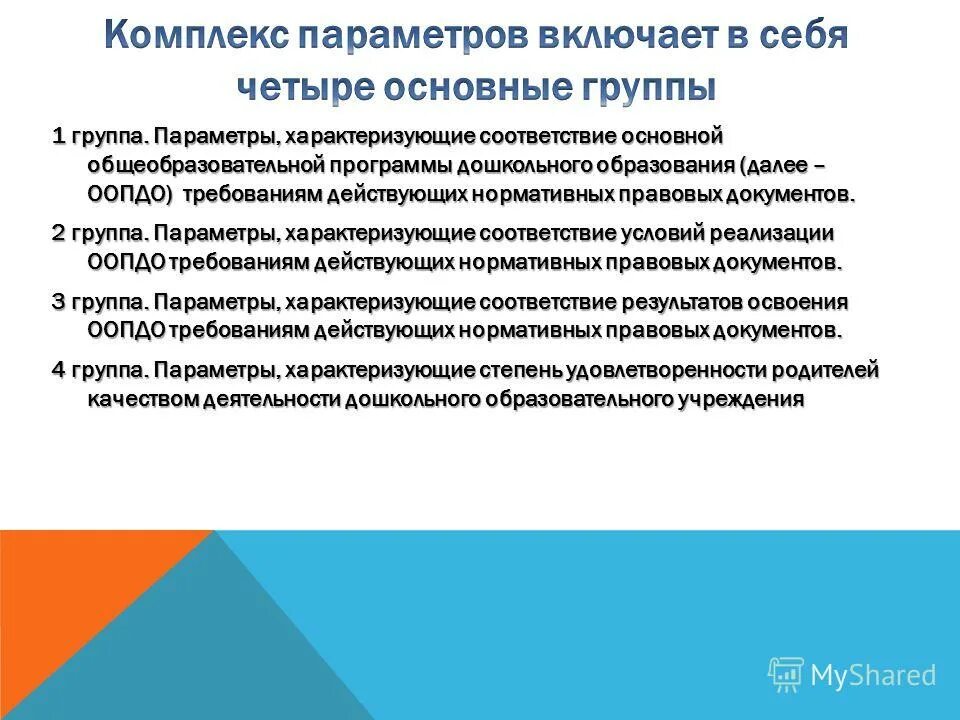 Комплекс параметров включает в себя четыре основные группы

1 группа. Параметры, характеризующие соответствие основной общеобразовательной программы дошкольного образования (далее – ООПДО) требованиям действующих нормативных правовых документов.

2 группа. Параметры, характеризующие соответствие условий реализации ООПДО требованиям действующих нормативных правовых документов.

3 группа. Параметры, характеризующие соответствие результатов освоения ООПДО требованиям действующих нормативных правовых документов.

4 группа. Параметры, характеризующие степень удовлетворенности родителей качеством деятельности дошкольного образовательного учреждения

MyShared